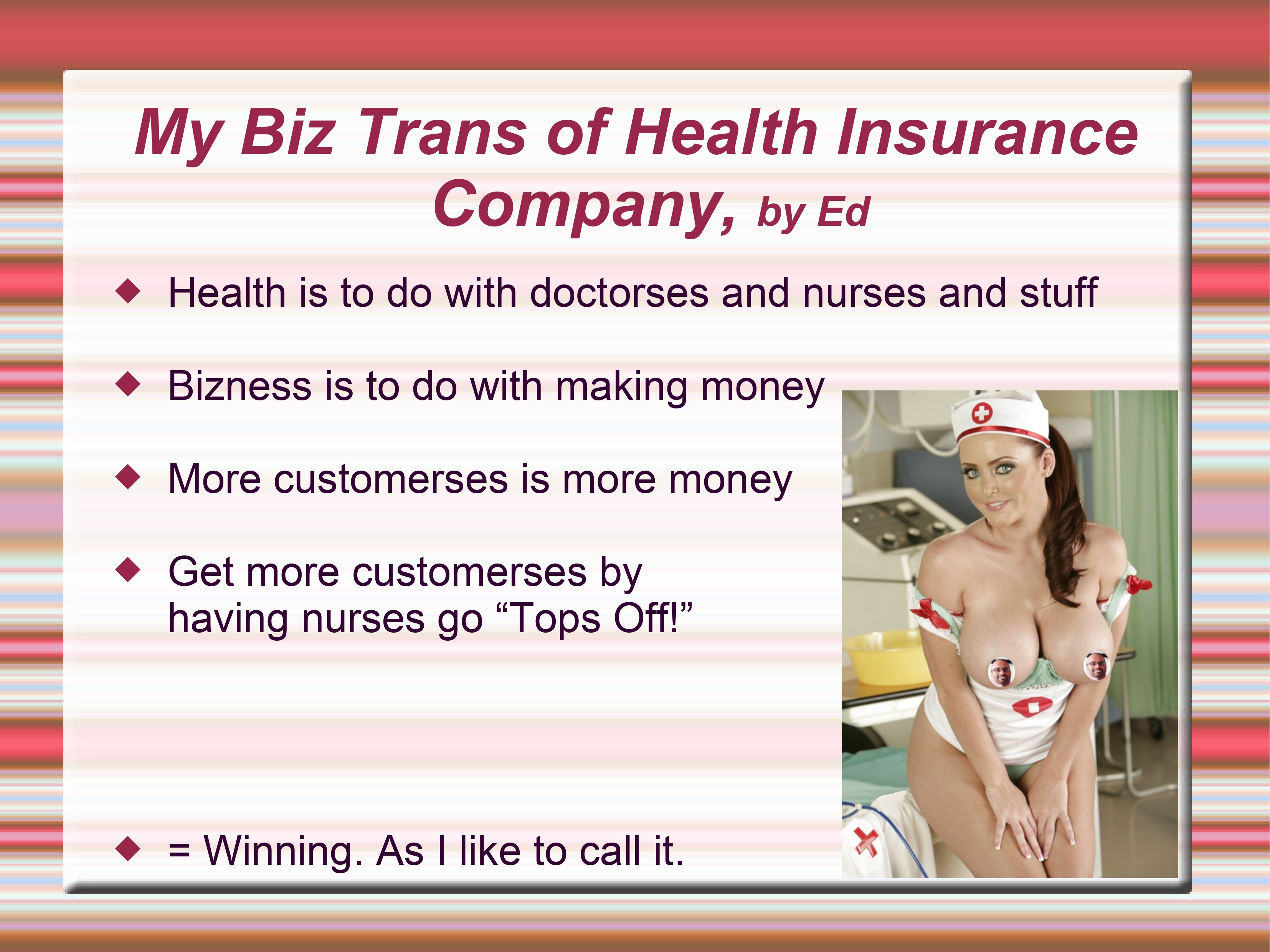 My Biz Trans of Health Insurance Company, by Ed

◆ Health is to do with doctorses and nurses and stuff

◆ Bizness is to do with making money

◆ More customerses is more money

◆ Get more customerses by having nurses go “Tops Off!”

◆ = Winning. As I like to call it.